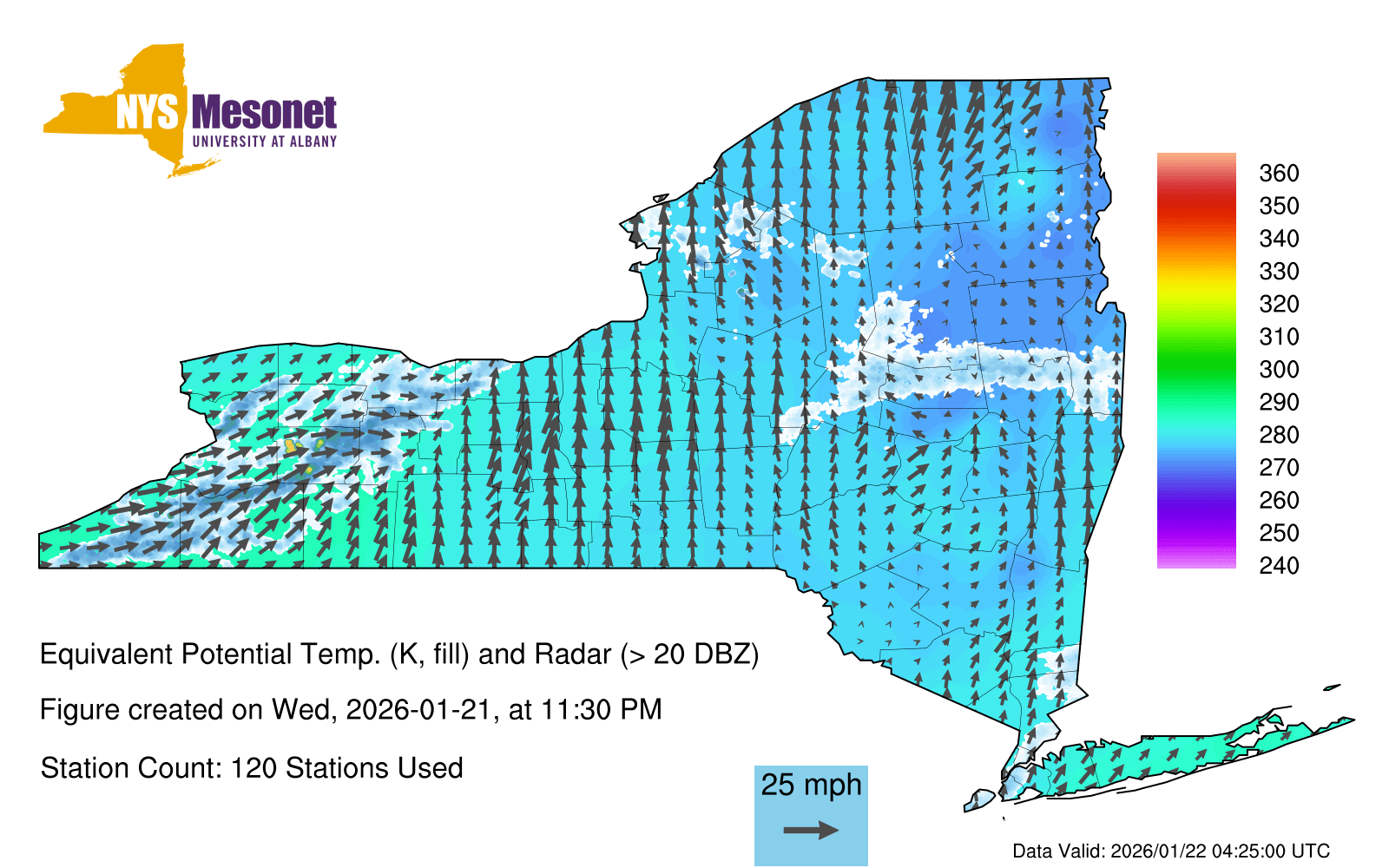 NYS Mesonet
UNIVERSITY AT ALBANY

360
350
340
330
320
310
300
290
280
270
260
250
240

Equivalent Potential Temp. (K, fill) and Radar (> 20 DBZ)

Figure created on Wed, 2026-01-21, at 11:30 PM

Station Count: 120 Stations Used

25 mph

Data Valid: 2026/01/22 04:25:00 UTC